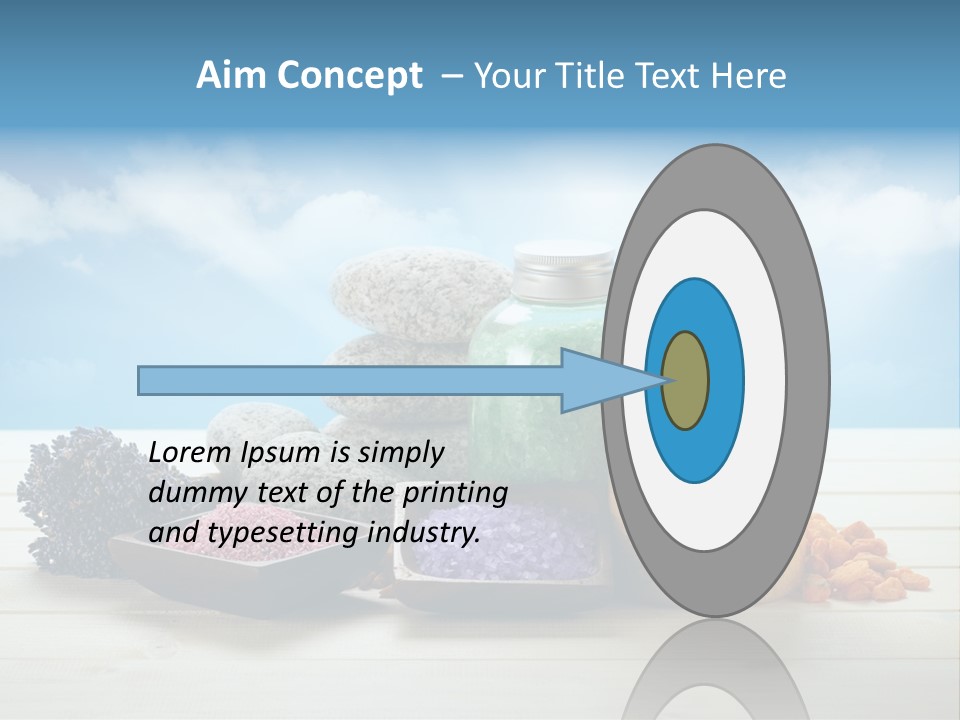 Aim Concept – Your Title Text Here

Lorem Ipsum is simply dummy text of the printing and typesetting industry.